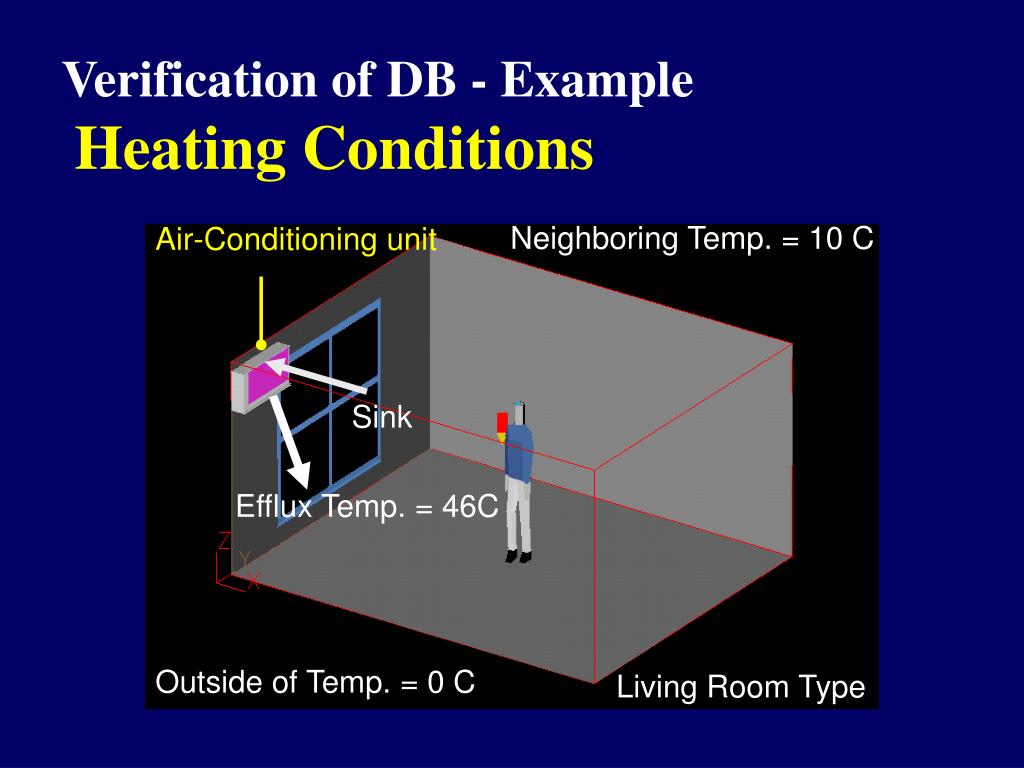 Verification of DB - Example
Heating Conditions

Air-Conditioning unit

Neighboring Temp. = 10 C

Sink

Efflux Temp. = 46C

Z
Y
X

Outside of Temp. = 0 C

Living Room Type